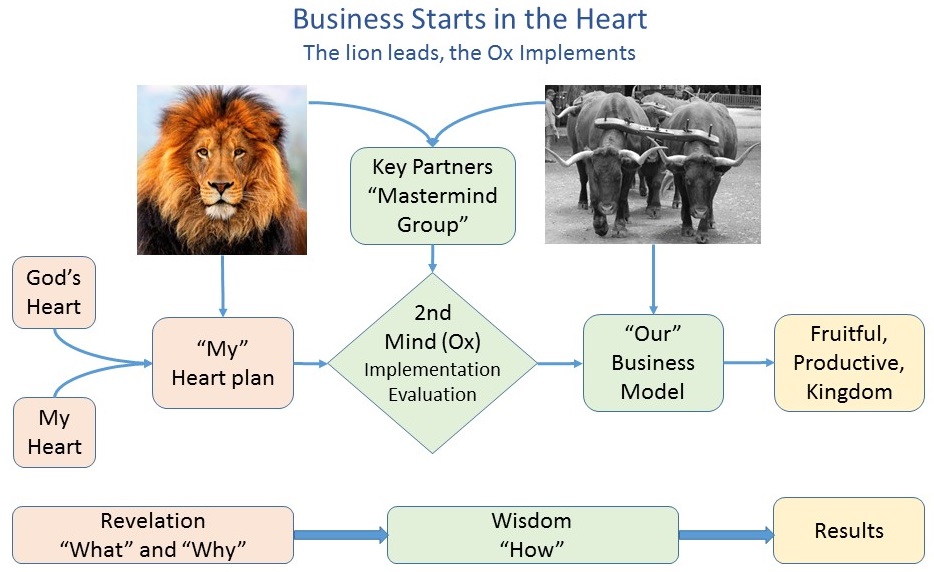 Business Starts in the Heart
The lion leads, the Ox Implements

Key Partners “Mastermind Group”

God’s Heart

My Heart

“My” Heart plan

2nd Mind (Ox) Implementation Evaluation

“Our” Business Model

Fruitful, Productive, Kingdom

Revelation “What” and “Why”

Wisdom “How”

Results